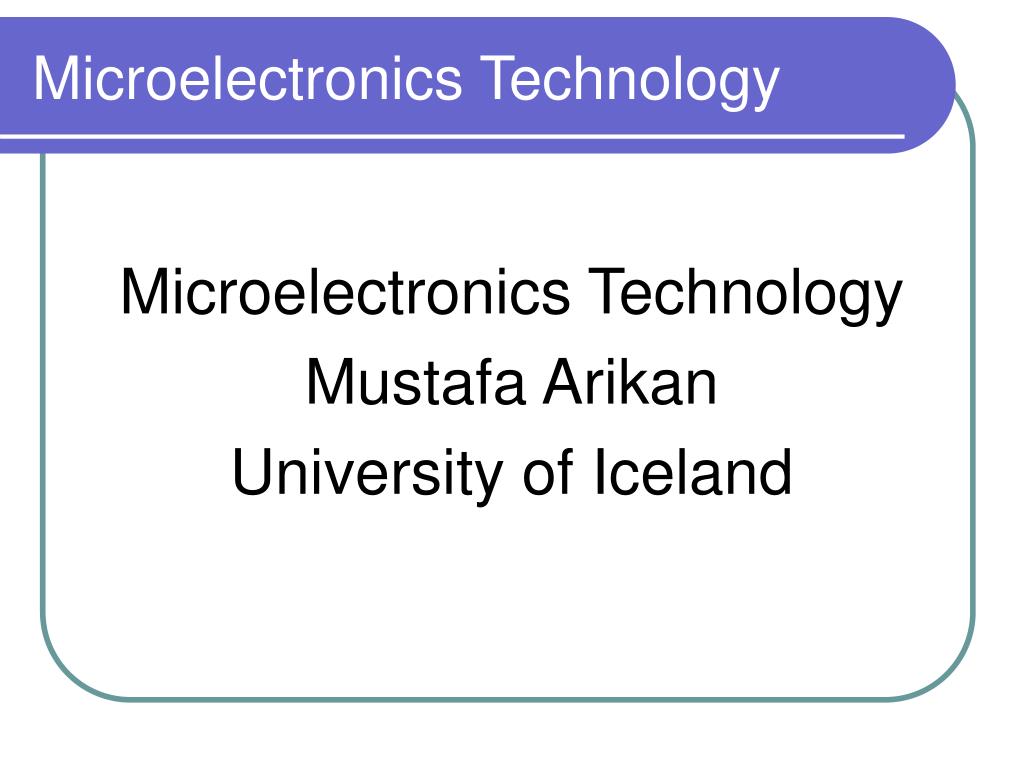 Microelectronics Technology

Microelectronics Technology
Mustafa Arikan
University of Iceland